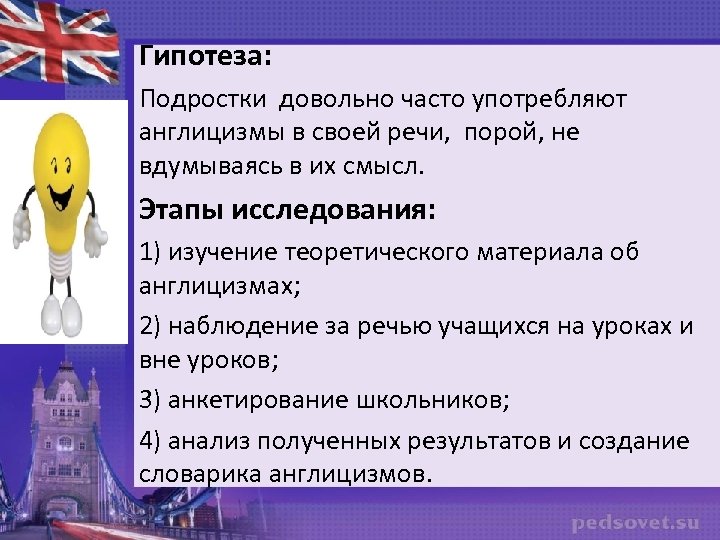 Гипотеза:

Подростки довольно часто употребляют англицизмы в своей речи, порой, не вдумываясь в их смысл.

Этапы исследования:

1) изучение теоретического материала об англицизмах;

2) наблюдение за речью учащихся на уроках и вне уроков;

3) анкетирование школьников;

4) анализ полученных результатов и создание словарика англицизмов.

pedsovet.su